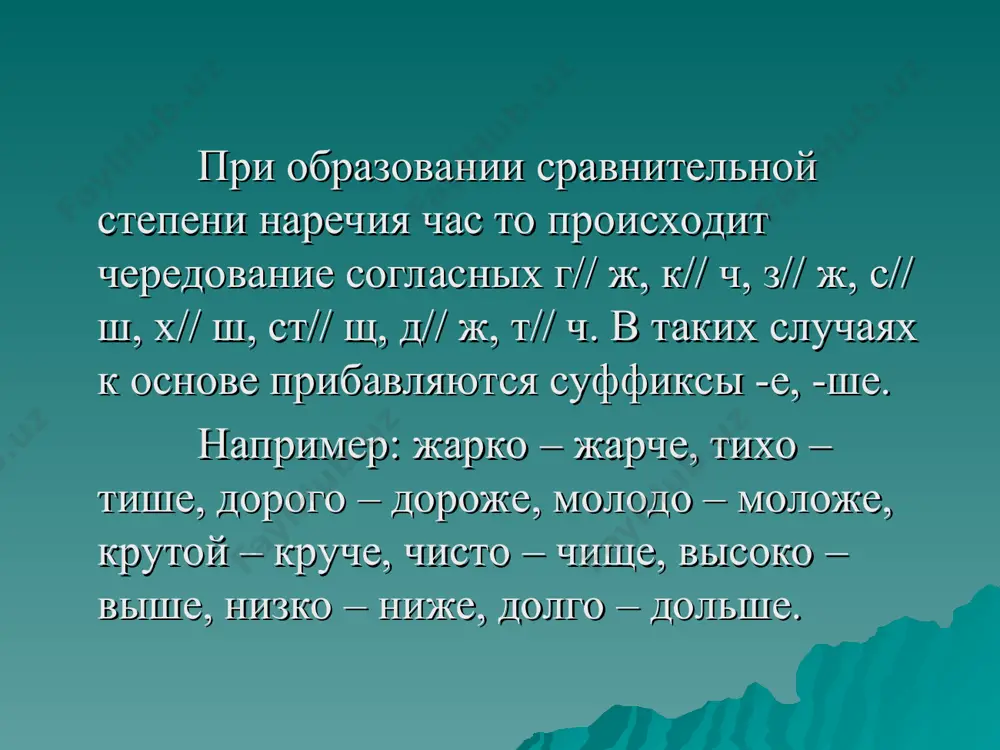 При образовании сравнительной степени наречия час то происходит чередование согласных г// ж, к// ч, з// ж, с// ш, х// ш, ст// щ, д// ж, т// ч. В таких случаях к основе прибавляются суффиксы -е, -ше.

Например: жарко – жарче, тихо – тише, дорого – дороже, молодо – моложе, крутой – круче, чисто – чище, высоко – выше, низко – ниже, долго – дольше.